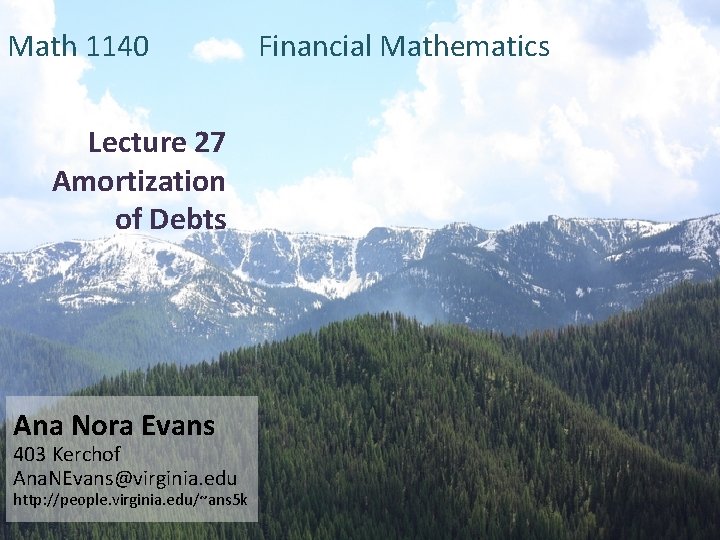 Math 1140 Financial Mathematics

Lecture 27
Amortization of Debts

Ana Nora Evans
403 Kerchof
AnaNEvans@virginia.edu
http://people.virginia.edu/~ans5k